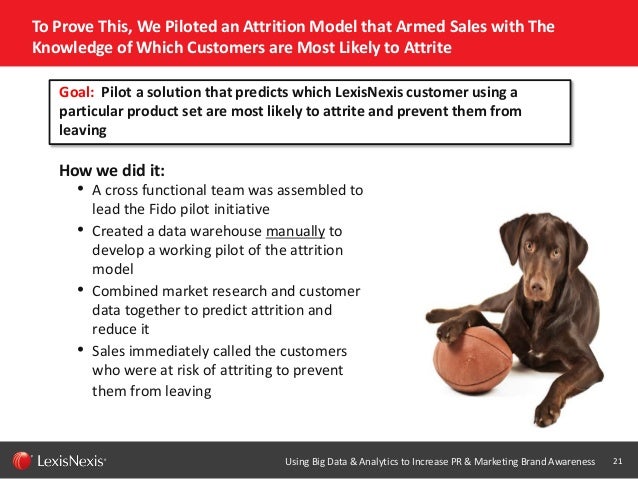 To Prove This, We Piloted an Attrition Model that Armed Sales with The Knowledge of Which Customers are Most Likely to Attrite

Goal: Pilot a solution that predicts which LexisNexis customer using a particular product set are most likely to attrite and prevent them from leaving

How we did it:
• A cross functional team was assembled to lead the Fido pilot initiative
• Created a data warehouse manually to develop a working pilot of the attrition model
• Combined market research and customer data together to predict attrition and reduce it
• Sales immediately called the customers who were at risk of attriting to prevent them from leaving

LexisNexis®

Using Big Data & Analytics to Increase PR & Marketing Brand Awareness 21